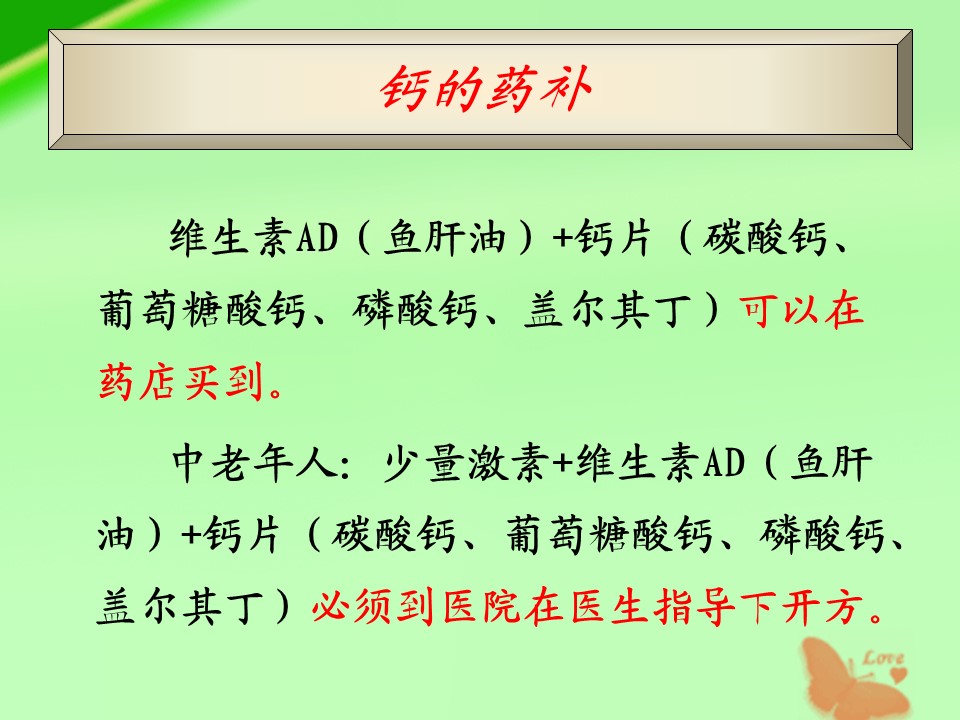 钙的药补

维生素AD（鱼肝油）+钙片（碳酸钙、葡萄糖酸钙、磷酸钙、盖尔其丁）可以在药店买到。

中老年人：少量激素+维生素AD（鱼肝油）+钙片（碳酸钙、葡萄糖酸钙、磷酸钙、盖尔其丁）必须到医院在医生指导下开方。

Love